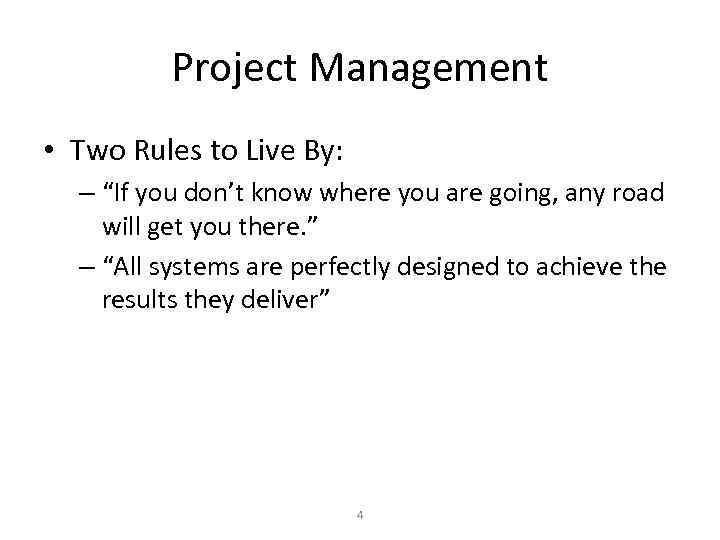 Project Management

• Two Rules to Live By:

– “If you don’t know where you are going, any road will get you there.”

– “All systems are perfectly designed to achieve the results they deliver”

4